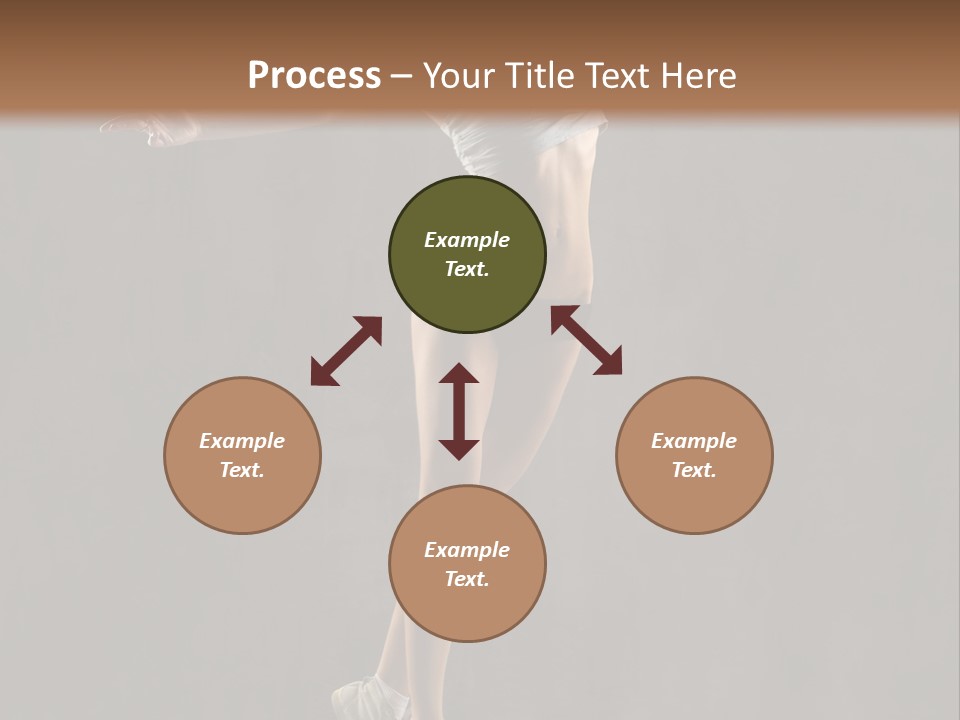 Process – Your Title Text Here

Example Text.

Example Text.

Example Text.

Example Text.